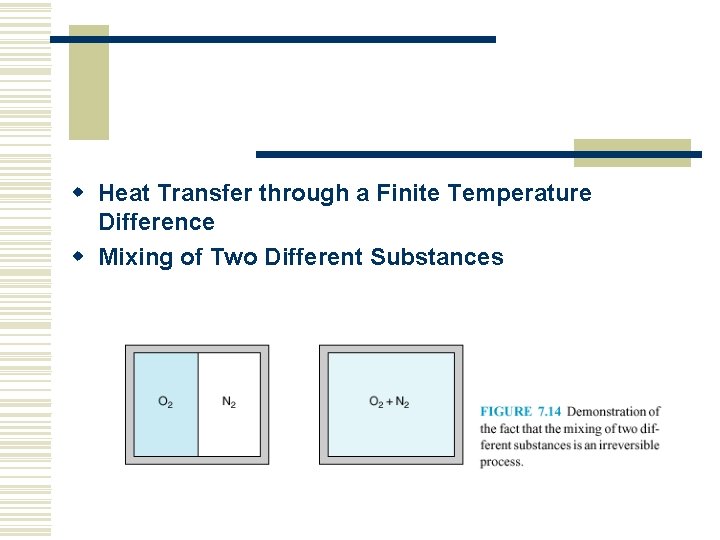 Heat Transfer through a Finite Temperature Difference

Mixing of Two Different Substances

$O_2$

$N_2$

$O_2 + N_2$

FIGURE 7.14 Demonstration of the fact that the mixing of two different substances is an irreversible process.